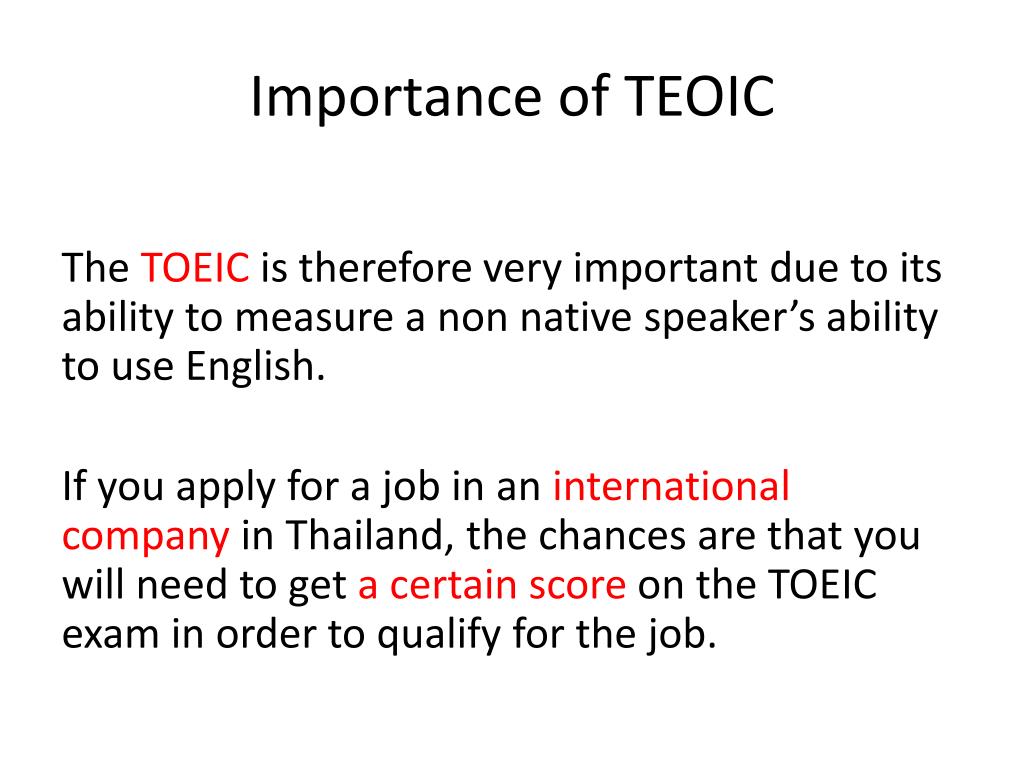 Importance of TEOIC

The TOEIC is therefore very important due to its ability to measure a non native speaker’s ability to use English.

If you apply for a job in an international company in Thailand, the chances are that you will need to get a certain score on the TOEIC exam in order to qualify for the job.